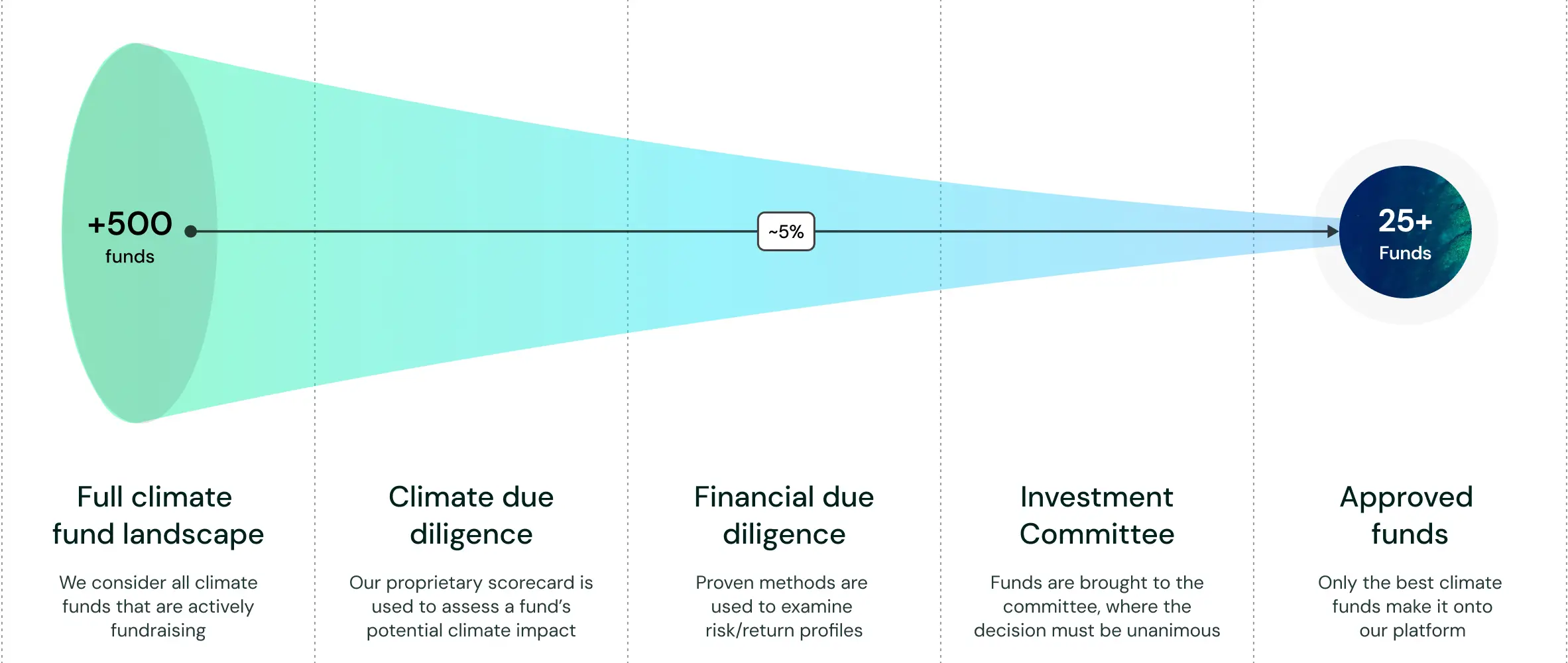 +500
funds

~5%

25+
Funds

Full climate fund landscape

We consider all climate funds that are actively fundraising

Climate due diligence

Our proprietary scorecard is used to assess a fund's potential climate impact

Financial due diligence

Proven methods are used to examine risk/return profiles

Investment Committee

Funds are brought to the committee, where the decision must be unanimous

Approved funds

Only the best climate funds make it onto our platform